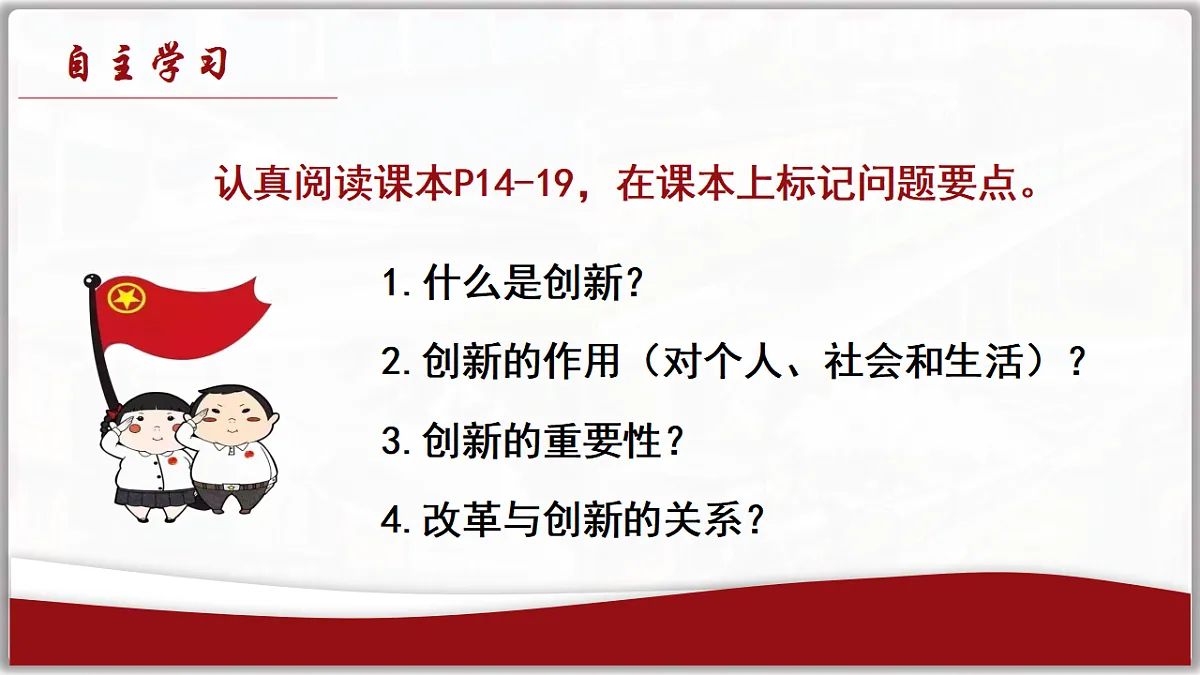 自主学习

认真阅读课本P14-19，在课本上标记问题要点。

1.什么是创新？

2.创新的作用（对个人、社会和生活）？

3.创新的重要性？

4.改革与创新的关系？